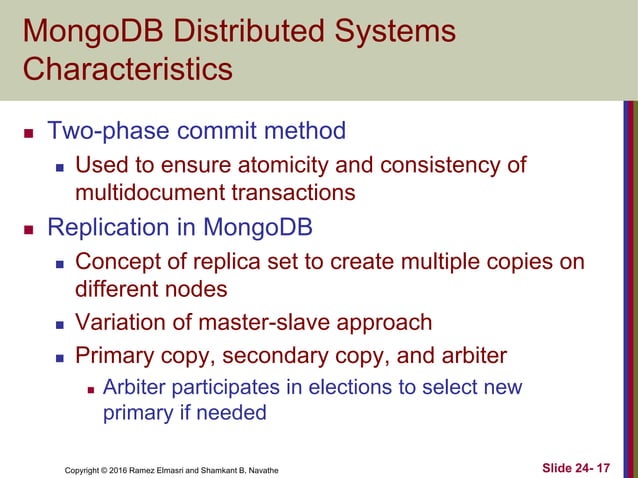 MongoDB Distributed Systems Characteristics

- Two-phase commit method
  - Used to ensure atomicity and consistency of multidocument transactions
- Replication in MongoDB
  - Concept of replica set to create multiple copies on different nodes
  - Variation of master-slave approach
  - Primary copy, secondary copy, and arbiter
    - Arbiter participates in elections to select new primary if needed

Copyright © 2016 Ramez Elmasri and Shamkant B. Navathe

Slide 24- 17